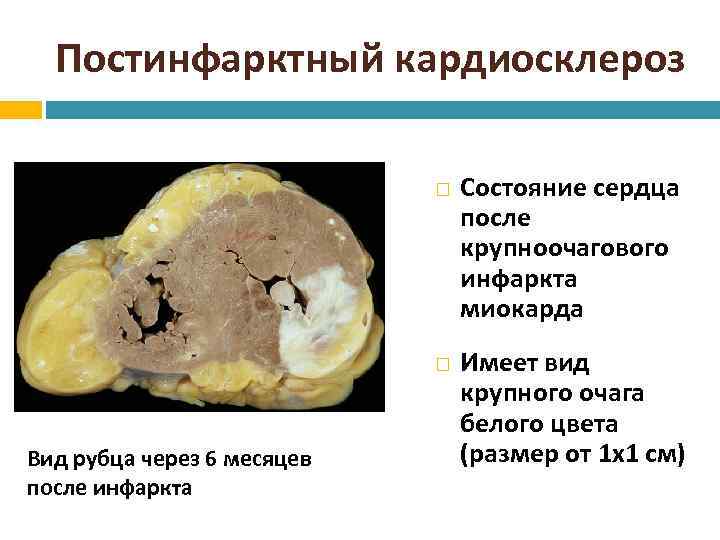 Постинфарктный кардиосклероз

Вид рубца через 6 месяцев после инфаркта

Состояние сердца после крупноочагового инфаркта миокарда

Имеет вид крупного очага белого цвета (размер от 1х1 см)